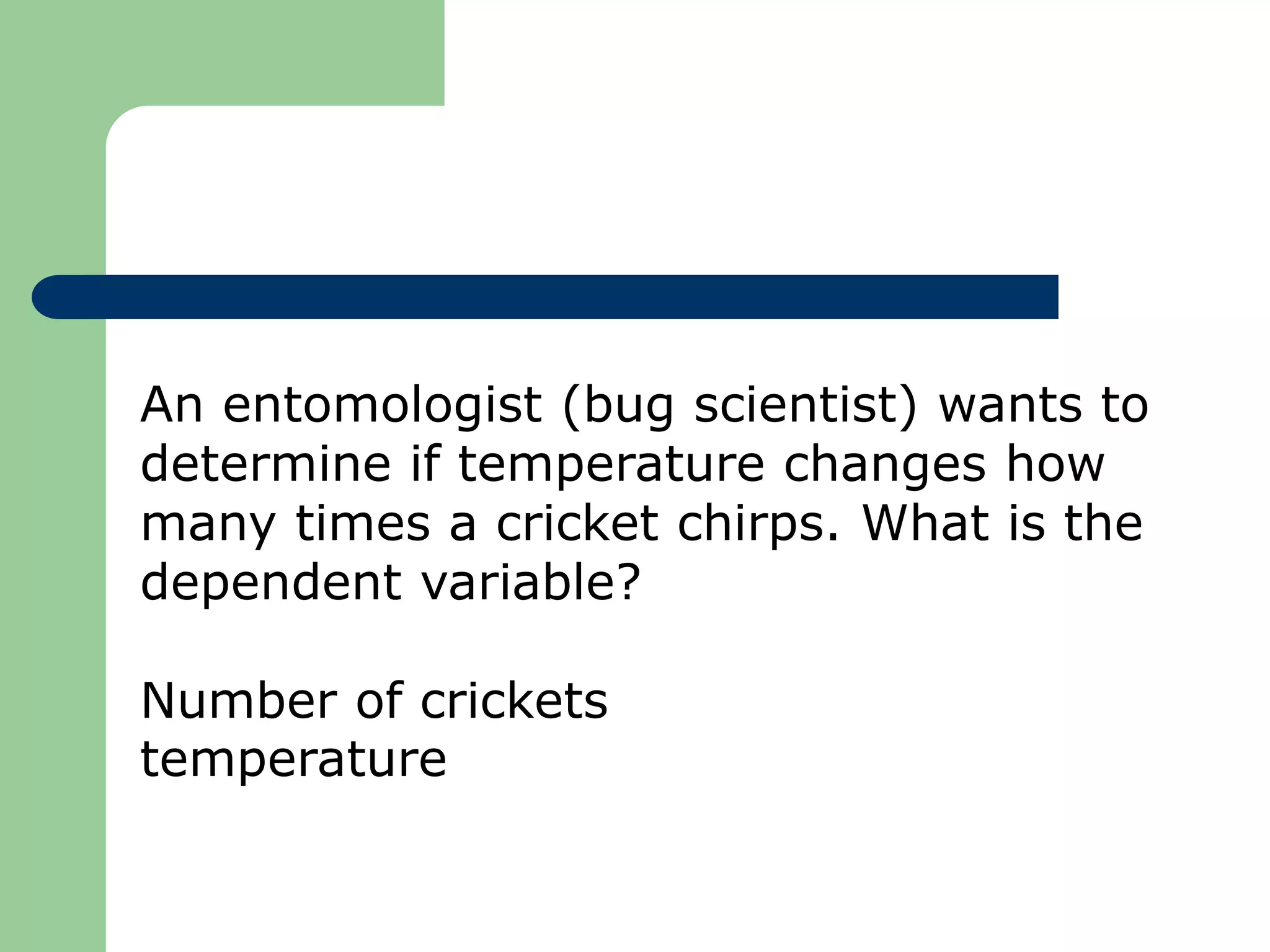 An entomologist (bug scientist) wants to determine if temperature changes how many times a cricket chirps. What is the dependent variable?

Number of crickets
temperature